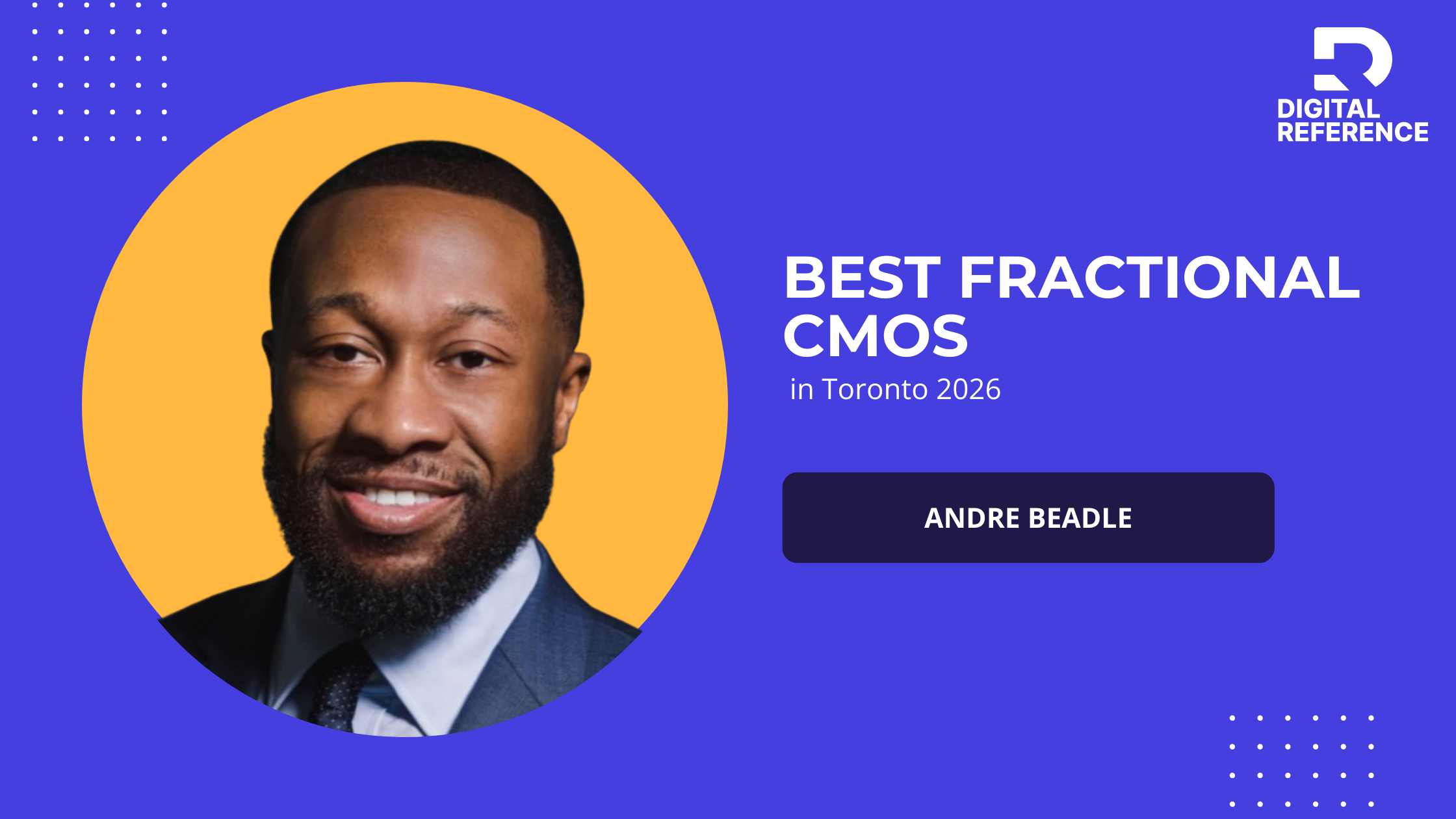 DIGITAL REFERENCE

BEST FRACTIONAL CMOS
in Toronto 2026

ANDRE BEADLE